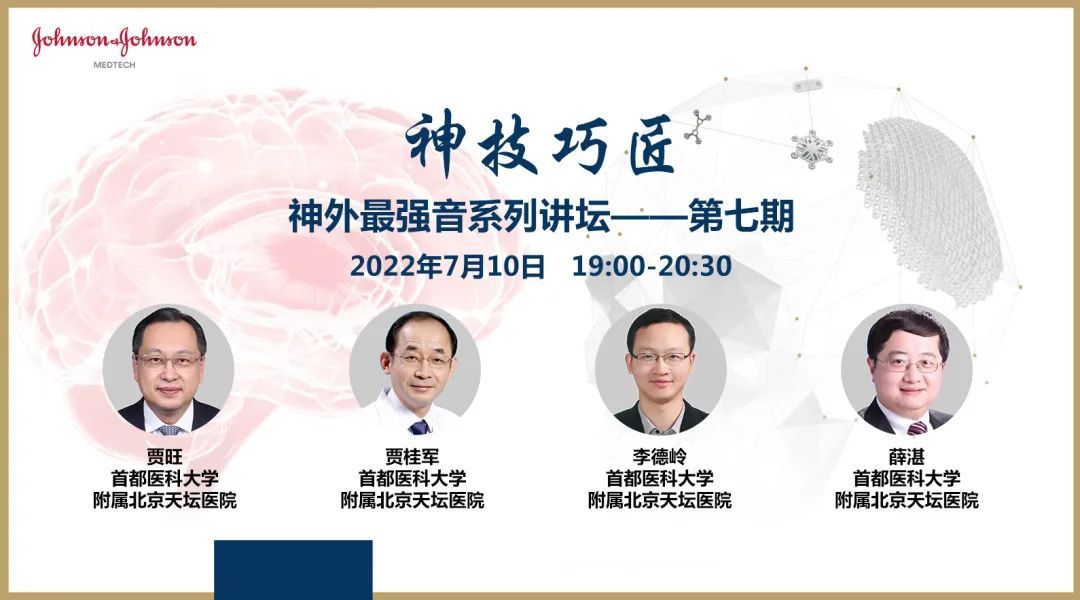 Johnson & Johnson
MEDTECH

神技巧匠

神外最强音系列讲坛——第七期

2022年7月10日 19:00-20:30

贾旺
首都医科大学
附属北京天坛医院

贾桂军
首都医科大学
附属北京天坛医院

李德岭
首都医科大学
附属北京天坛医院

薛湛
首都医科大学
附属北京天坛医院